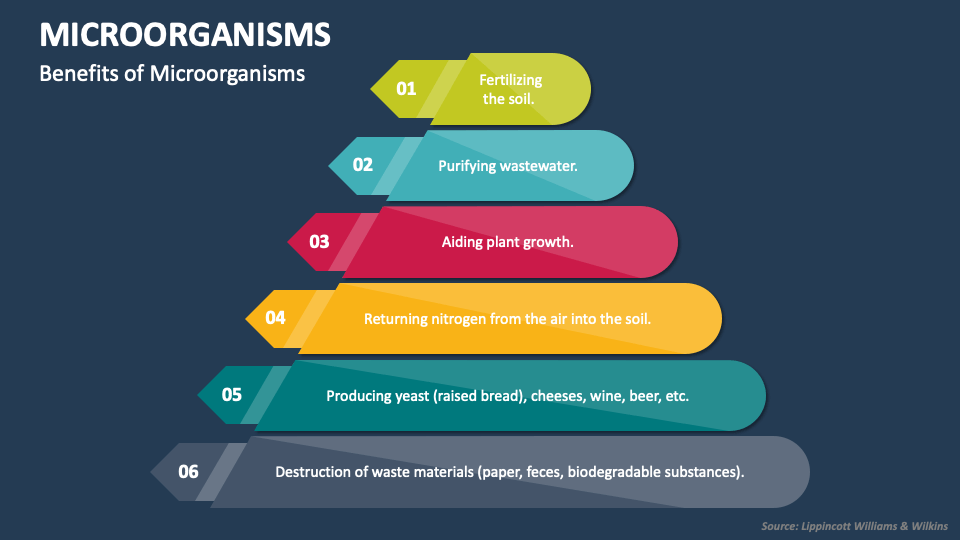 MICROORGANISMS

Benefits of Microorganisms

01 Fertilizing the soil.

02 Purifying wastewater.

03 Aiding plant growth.

04 Returning nitrogen from the air into the soil.

05 Producing yeast (raised bread), cheeses, wine, beer, etc.

06 Destruction of waste materials (paper, feces, biodegradable substances).

Source: Lippincott Williams & Wilkins